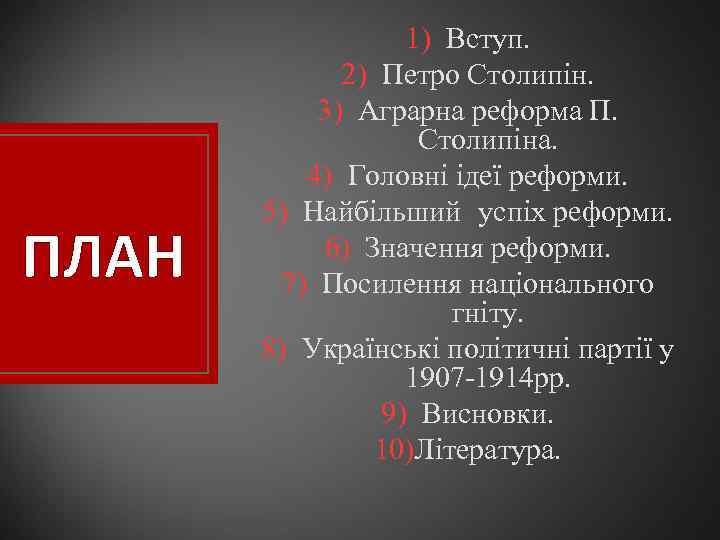 ПЛАН

1) Вступ.
2) Петро Столипін.
3) Аграрна реформа П. Столипіна.
4) Головні ідеї реформи.
5) Найбільший успіх реформи.
6) Значення реформи.
7) Посилення національного гніту.
8) Українські політичні партії у 1907-1914рр.
9) Висновки.
10)Література.